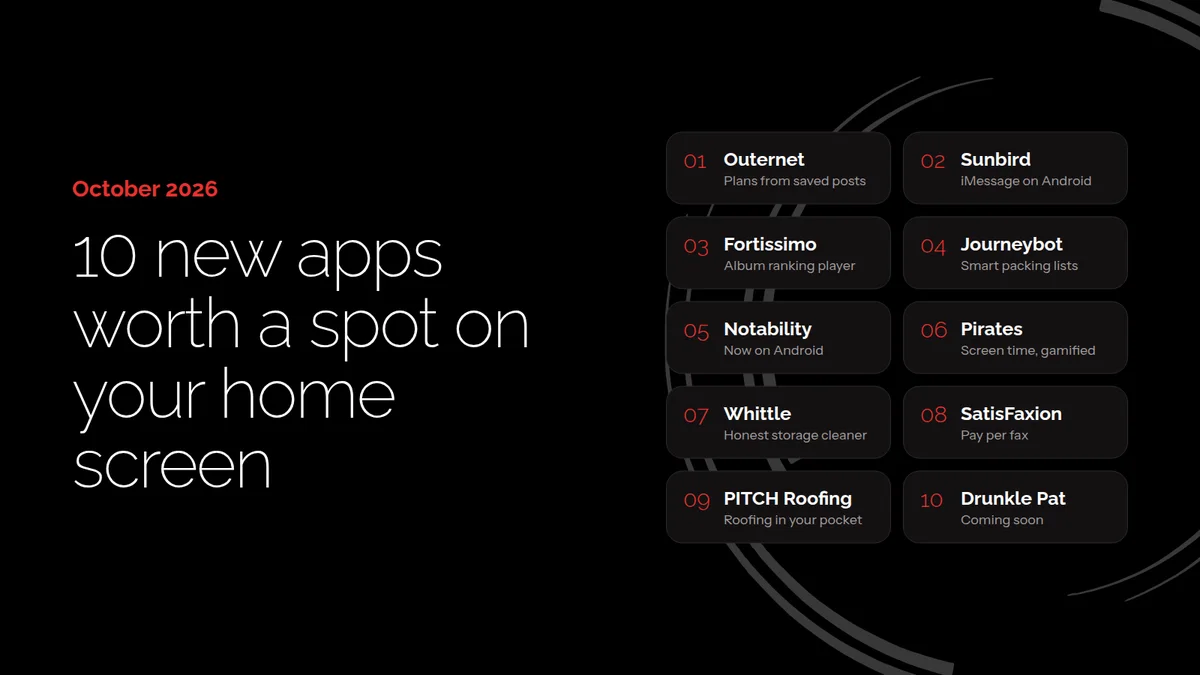 October 2026

10 new apps worth a spot on your home screen

01 Outernet
Plans from saved posts

02 Sunbird
iMessage on Android

03 Fortissimo
Album ranking player

04 Journeybot
Smart packing lists

05 Notability
Now on Android

06 Pirates
Screen time, gamified

07 Whittle
Honest storage cleaner

08 SatisFaxion
Pay per fax

09 PITCH Roofing
Roofing in your pocket

10 Drunkle Pat
Coming soon